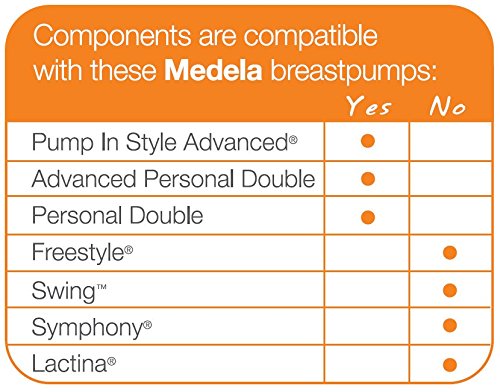 Components are compatible with these **Medela** breastpumps:

| | Yes | No |
|---|---|---|
| Pump In Style Advanced® | ● | |
| Advanced Personal Double | ● | |
| Personal Double | ● | |
| Freestyle® | | ● |
| Swing™ | | ● |
| Symphony® | | ● |
| Lactina® | | ● |